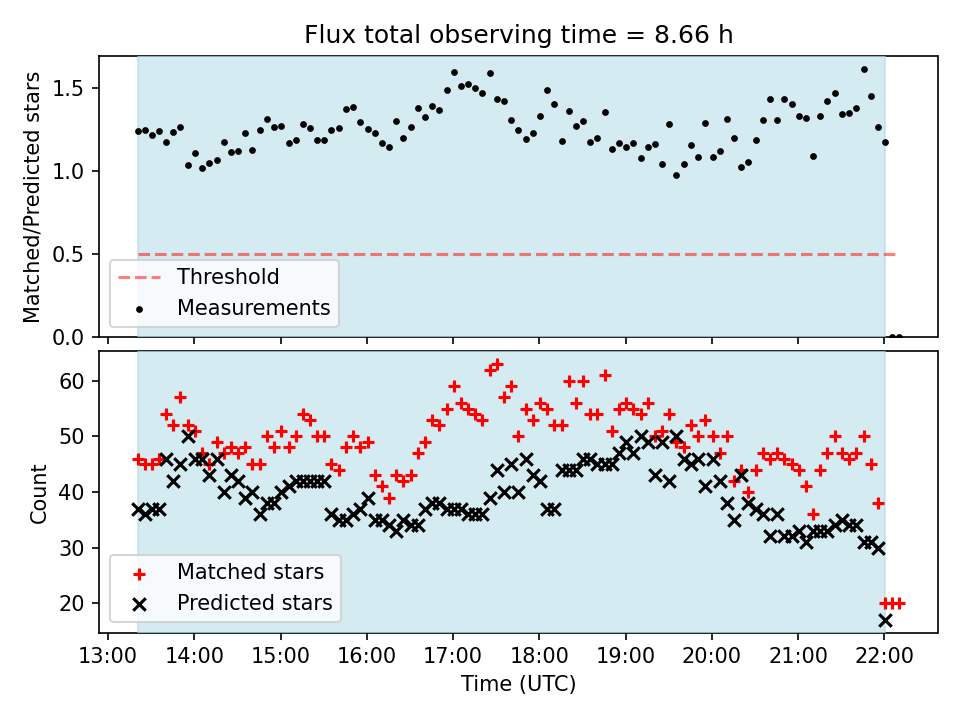 Flux total observing time = 8.66 h

Matched/Predicted stars

1.5
1.0
0.5
0.0

Threshold
Measurements

Count

60
50
40
30
20

Matched stars
Predicted stars

13:00 14:00 15:00 16:00 17:00 18:00 19:00 20:00 21:00 22:00

Time (UTC)